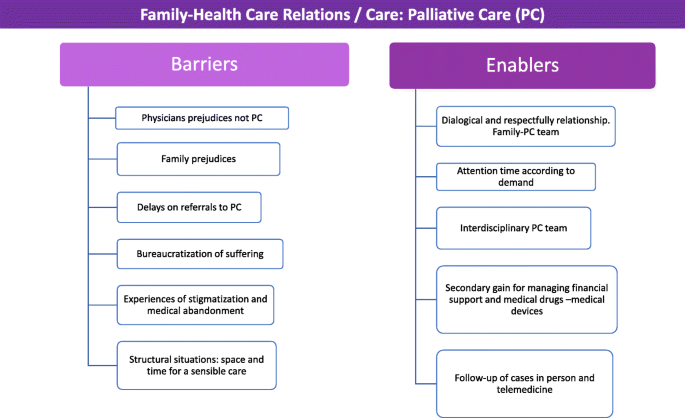 Family-Health Care Relations / Care: Palliative Care (PC)

Barriers

Physicians prejudices not PC

Family prejudices

Delays on referrals to PC

Bureaucratization of suffering

Experiences of stigmatization and medical abandonment

Structural situations: space and time for a sensible care

Enablers

Dialogical and respectfully relationship. Family-PC team

Attention time according to demand

Interdisciplinary PC team

Secondary gain for managing financial support and medical drugs –medical devices

Follow-up of cases in person and telemedicine